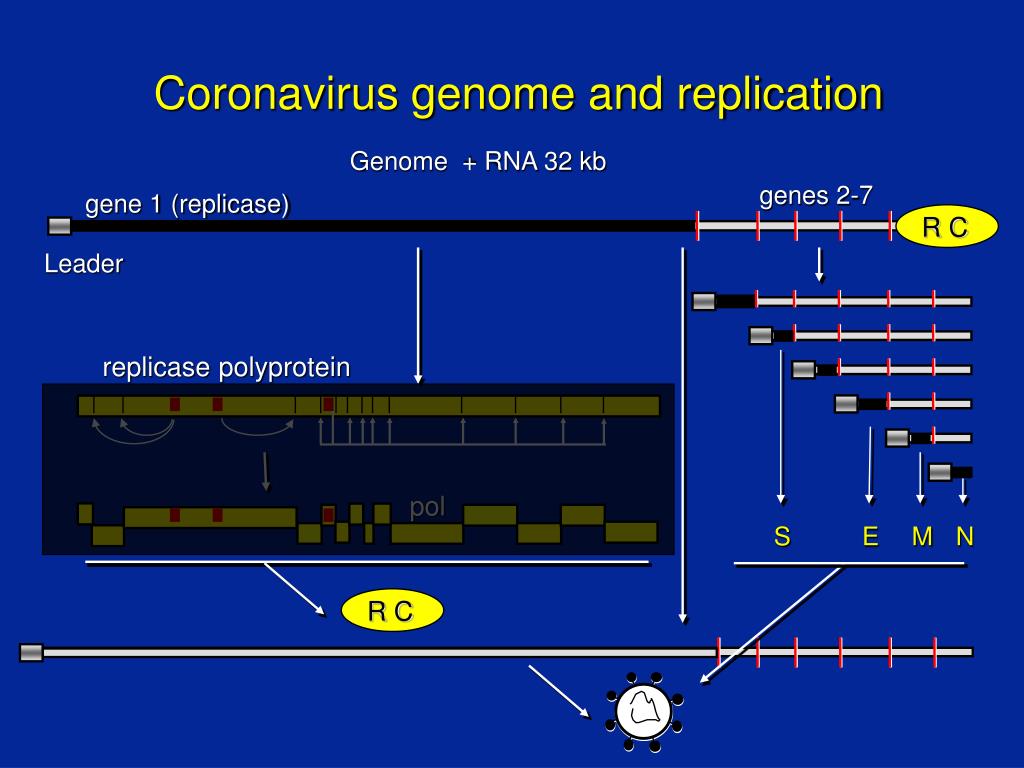 Coronavirus genome and replication

Genome + RNA 32 kb

gene 1 (replicase)

genes 2-7

R C

Leader

replicase polyprotein

pol

S E M N

R C